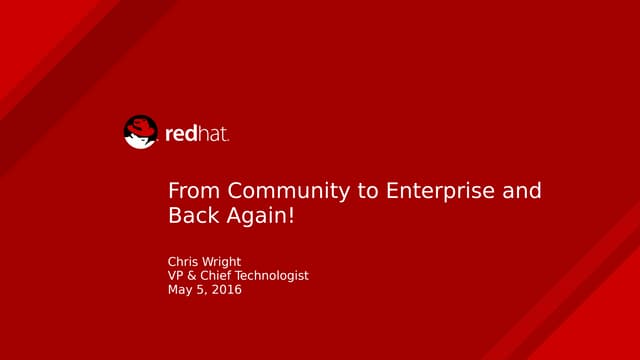 redhat.

From Community to Enterprise and Back Again!

Chris Wright
VP & Chief Technologist
May 5, 2016